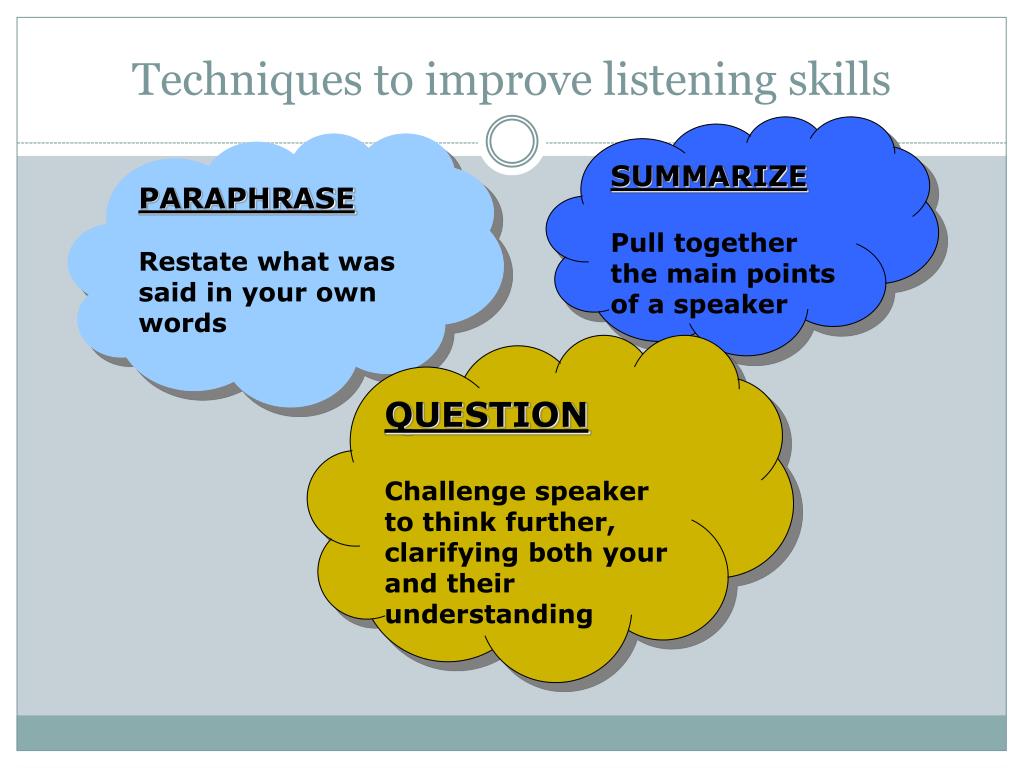 Techniques to improve listening skills

PARAPHRASE

Restate what was said in your own words

SUMMARIZE

Pull together the main points of a speaker

QUESTION

Challenge speaker to think further, clarifying both your and their understanding